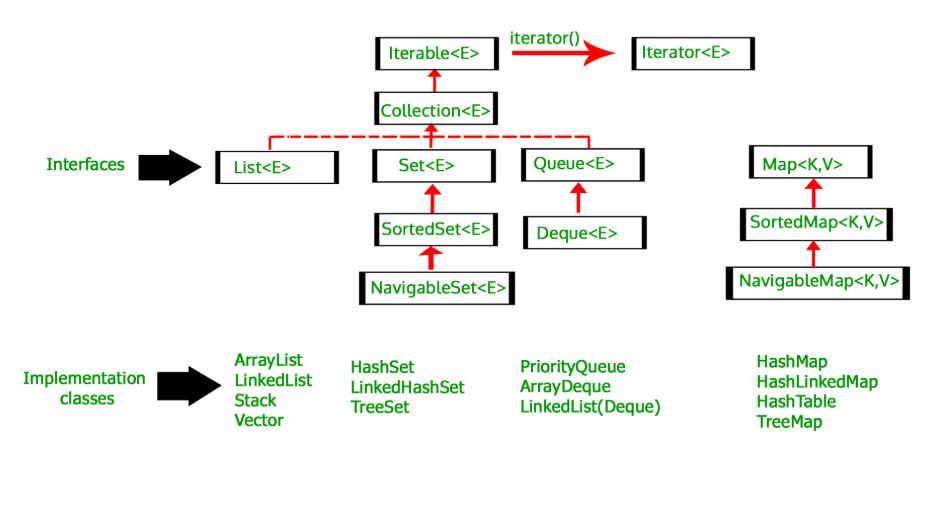 Iterable<E>

iterator()

Iterator<E>

Collection<E>

Interfaces

List<E>

Set<E>

Queue<E>

Map<K,V>

SortedSet<E>

Deque<E>

SortedMap<K,V>

NavigableSet<E>

NavigableMap<K,V>

Implementation classes

ArrayList
LinkedList
Stack
Vector

HashSet
LinkedHashSet
TreeSet

PriorityQueue
ArrayDeque
LinkedList(Deque)

HashMap
HashLinkedMap
HashTable
TreeMap